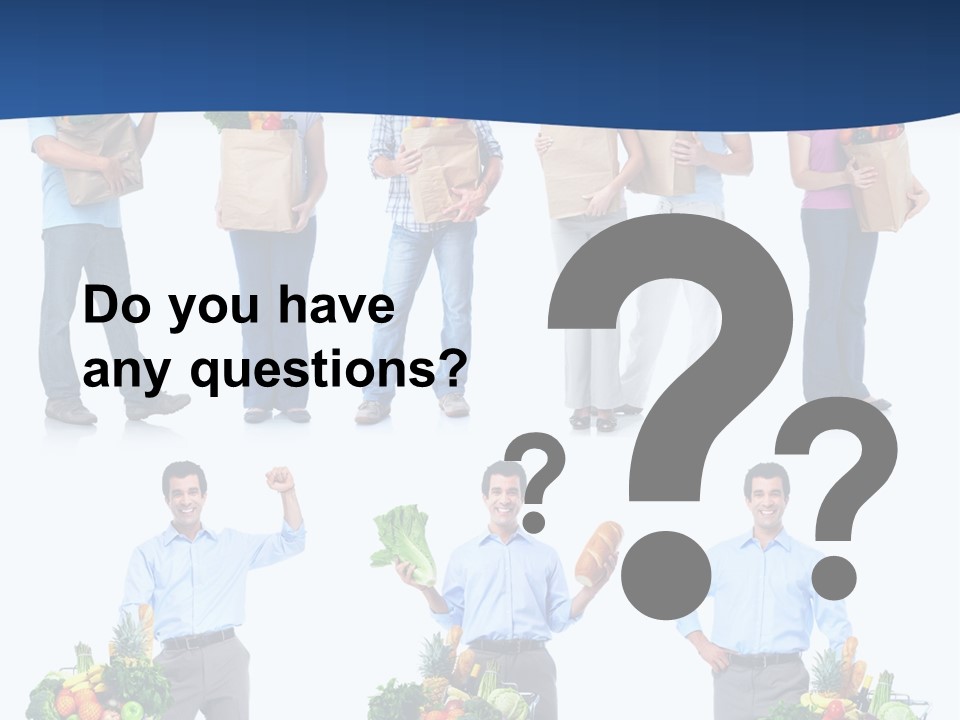 Do you have any questions?

?

?

?